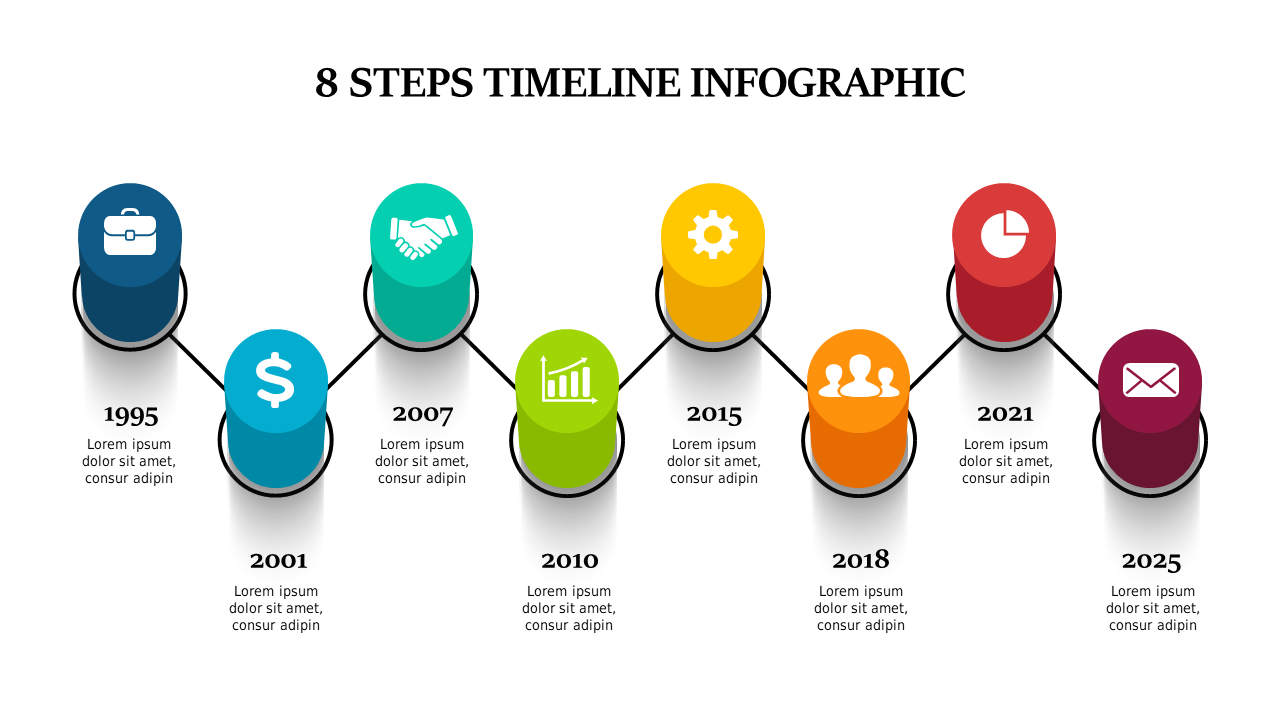 8 STEPS TIMELINE INFOGRAPHIC

1995
Lorem ipsum dolor sit amet, consur adipin

2001
Lorem ipsum dolor sit amet, consur adipin

2007
Lorem ipsum dolor sit amet, consur adipin

2010
Lorem ipsum dolor sit amet, consur adipin

2015
Lorem ipsum dolor sit amet, consur adipin

2018
Lorem ipsum dolor sit amet, consur adipin

2021
Lorem ipsum dolor sit amet, consur adipin

2025
Lorem ipsum dolor sit amet, consur adipin